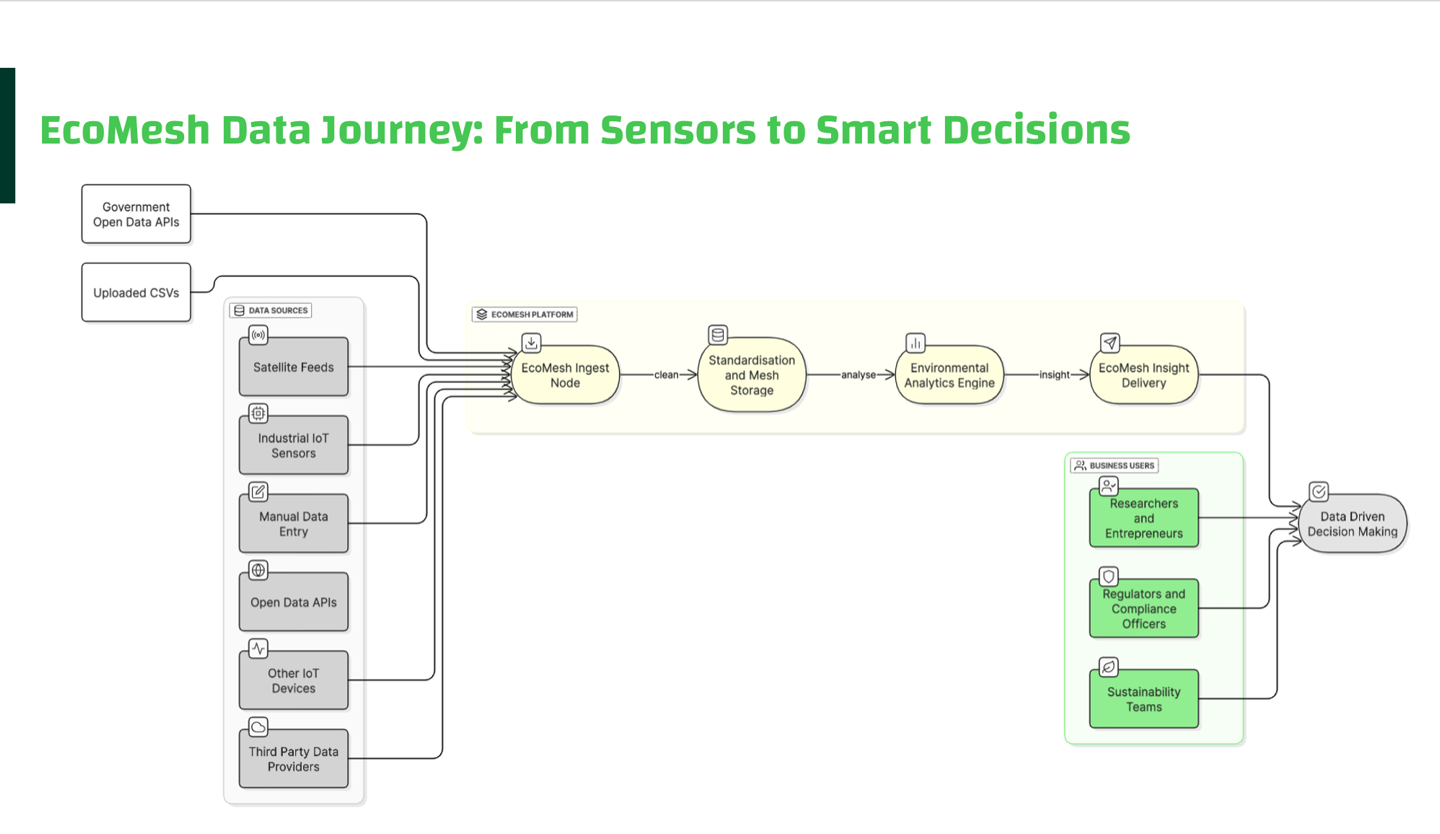 EcoMesh Data Journey: From Sensors to Smart Decisions

Government Open Data APIs

Uploaded CSVs

DATA SOURCES

Satellite Feeds

Industrial IoT Sensors

Manual Data Entry

Open Data APIs

Other IoT Devices

Third Party Data Providers

ECOMESH PLATFORM

EcoMesh Ingest Node

clean

Standardisation and Mesh Storage

analyse

Environmental Analytics Engine

insight

EcoMesh Insight Delivery

BUSINESS USERS

Researchers and Entrepreneurs

Regulators and Compliance Officers

Sustainability Teams

Data Driven Decision Making